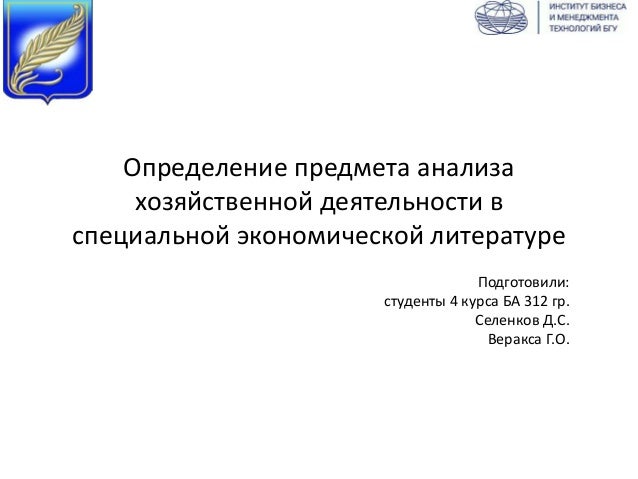 ИНСТИТУТ БИЗНЕСА
И МЕНЕДЖМЕНТА
ТЕХНОЛОГИЙ БГУ

Определение предмета анализа хозяйственной деятельности в специальной экономической литературе

Подготовили:
студенты 4 курса БА 312 гр.
Селенков Д.С.
Веракса Г.О.